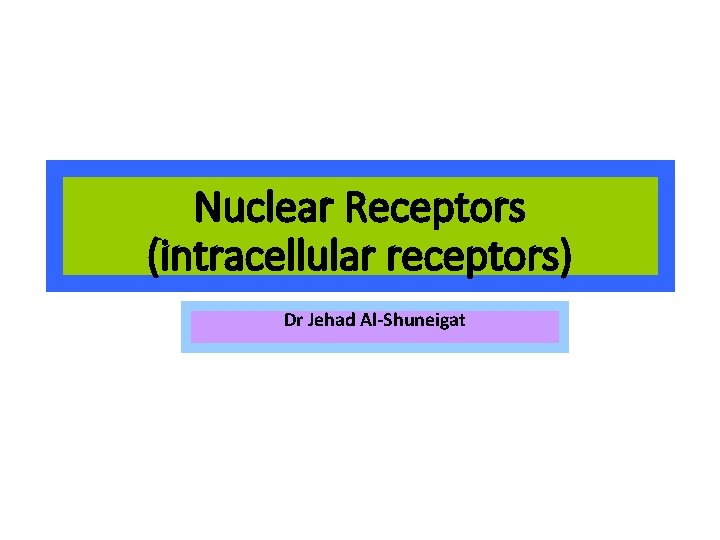 Nuclear Receptors
(intracellular receptors)

Dr Jehad Al-Shuneigat